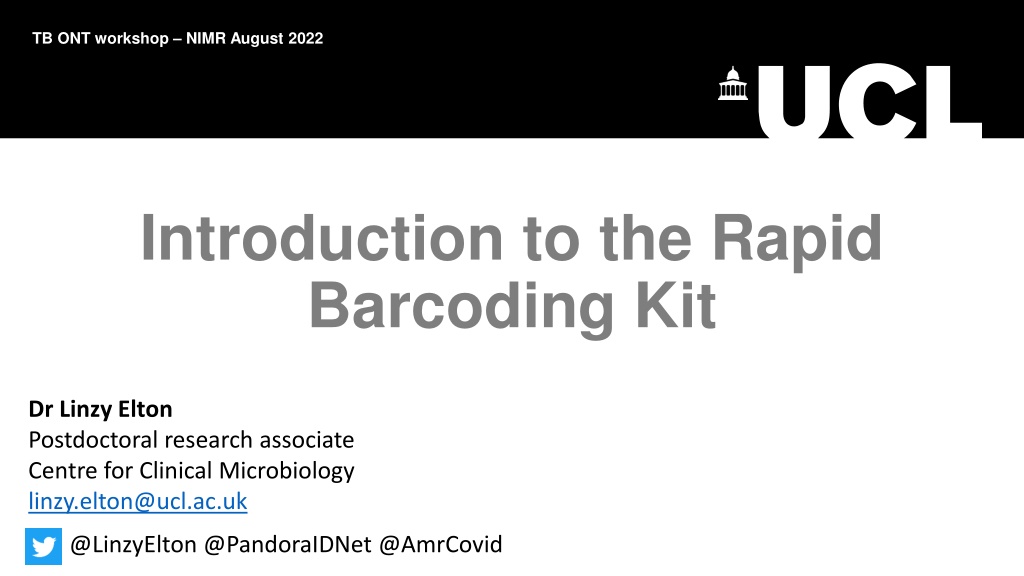 TB ONT workshop – NIMR August 2022

UCL

Introduction to the Rapid Barcoding Kit

Dr Linzy Elton
Postdoctoral research associate
Centre for Clinical Microbiology
linzy.elton@ucl.ac.uk

@LinzyElton @PandoraIDNet @AmrCovid